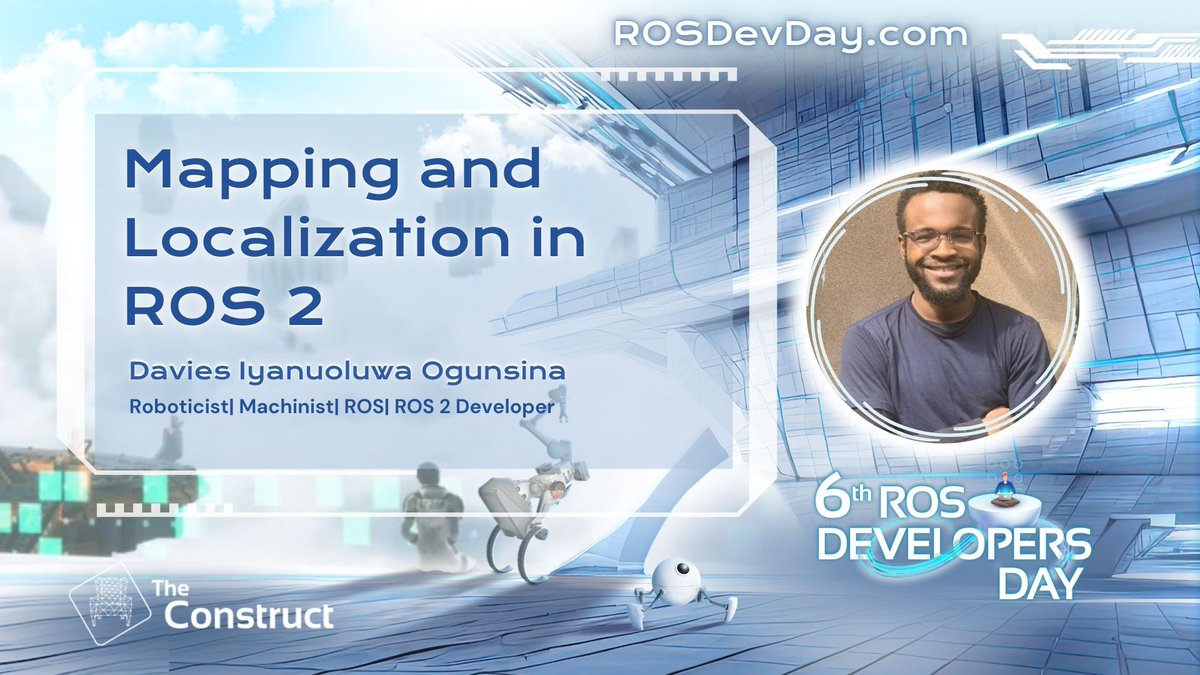 ROSDevDay.com

Mapping and Localization in ROS 2

Davies Iyanuoluwa Ogunsina

Roboticist| Machinist| ROS| ROS 2 Developer

6th ROS DEVELOPERS DAY

The Construct